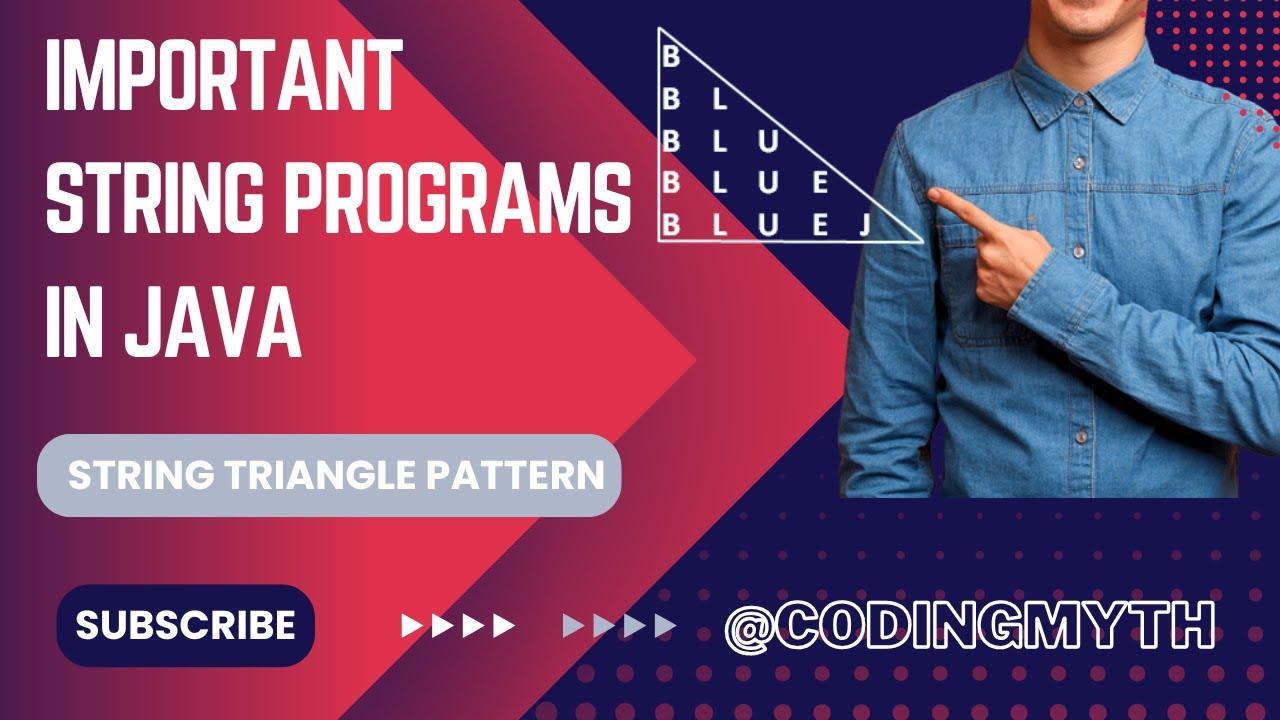 IMPORTANT STRING PROGRAMS IN JAVA

B
B L
B L U
B L U E
B L U E J

STRING TRIANGLE PATTERN

SUBSCRIBE

@CODINGMYTH